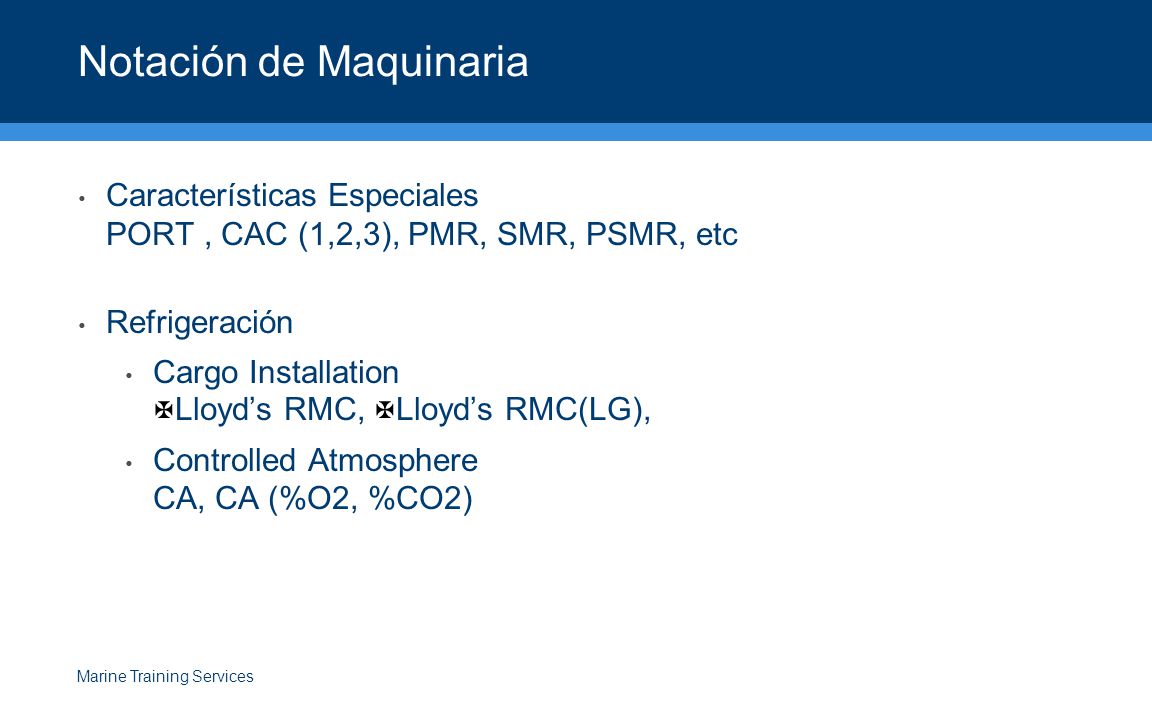 Notación de Maquinaria

• Características Especiales
PORT , CAC (1,2,3), PMR, SMR, PSMR, etc

• Refrigeración
• Cargo Installation
✠Lloyd’s RMC, ✠Lloyd’s RMC(LG),
• Controlled Atmosphere
CA, CA (%O2, %CO2)

Marine Training Services